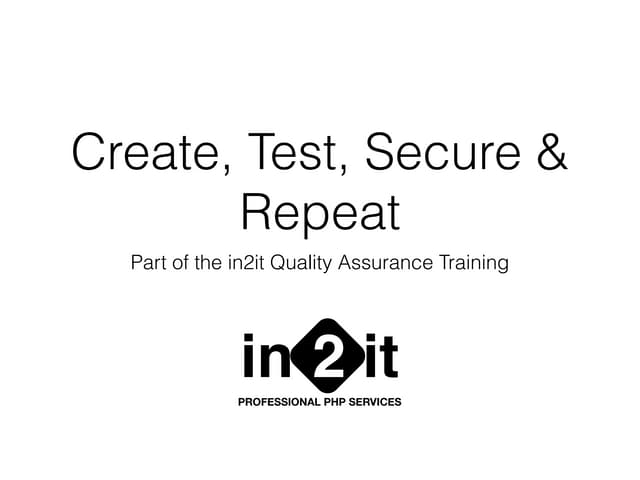 Create, Test, Secure & Repeat

Part of the in2it Quality Assurance Training

in2it

PROFESSIONAL PHP SERVICES